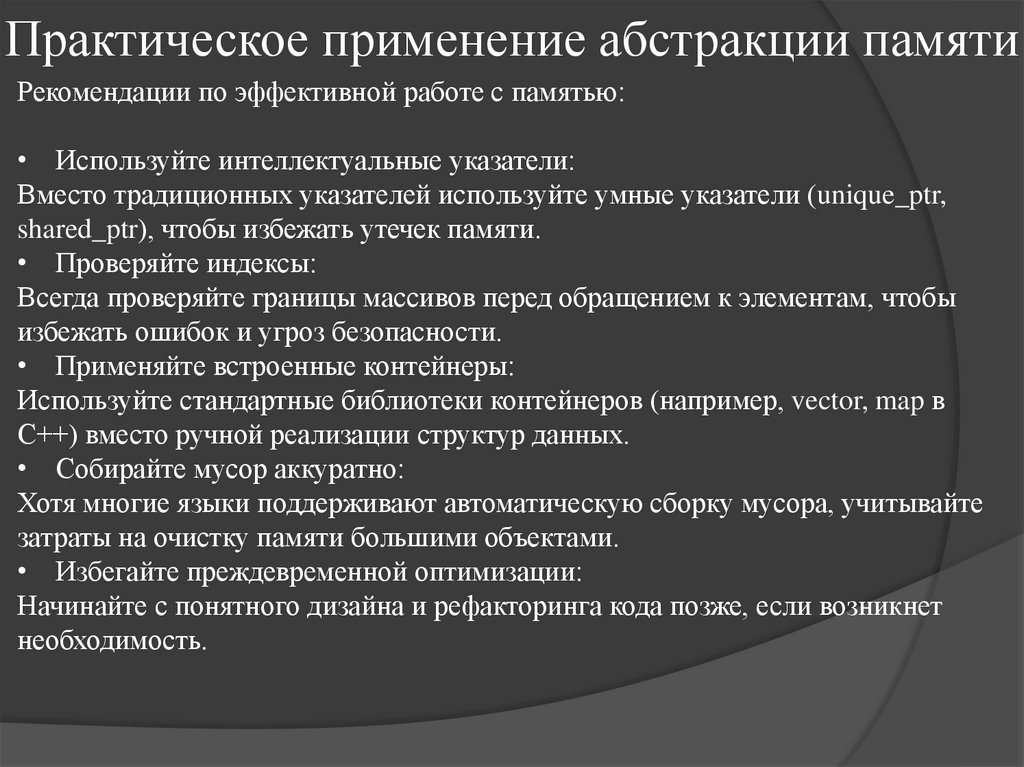 Практическое применение абстракции памяти

Рекомендации по эффективной работе с памятью:

• Используйте интеллектуальные указатели:
Вместо традиционных указателей используйте умные указатели (unique_ptr, shared_ptr), чтобы избежать утечек памяти.
• Проверяйте индексы:
Всегда проверяйте границы массивов перед обращением к элементам, чтобы избежать ошибок и угроз безопасности.
• Применяйте встроенные контейнеры:
Используйте стандартные библиотеки контейнеров (например, vector, map в C++) вместо ручной реализации структур данных.
• Собирайте мусор аккуратно:
Хотя многие языки поддерживают автоматическую сборку мусора, учитывайте затраты на очистку памяти большими объектами.
• Избегайте преждевременной оптимизации:
Начинайте с понятного дизайна и рефакторинга кода позже, если возникнет необходимость.